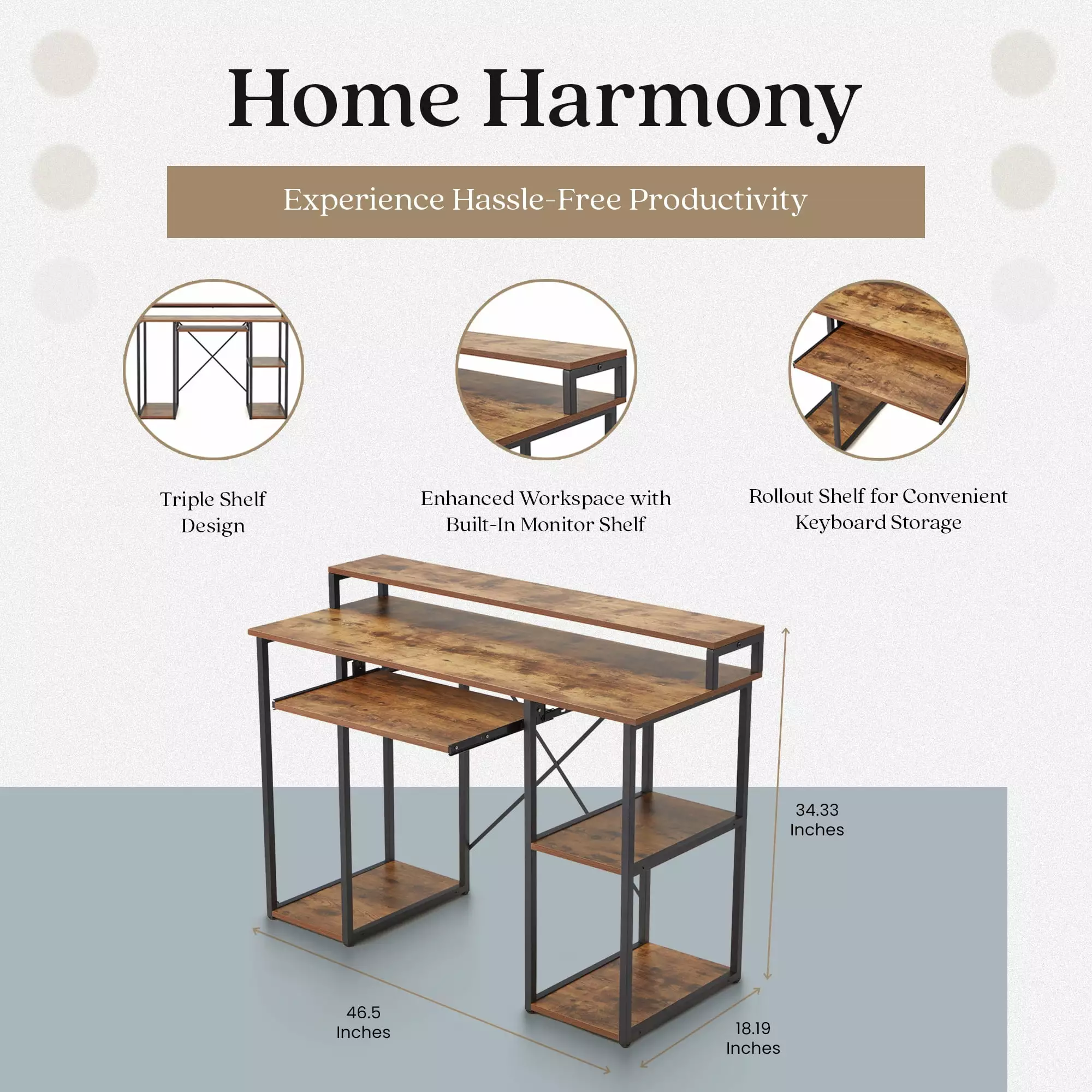 Home Harmony

Experience Hassle-Free Productivity

Triple Shelf Design

Enhanced Workspace with Built-In Monitor Shelf

Rollout Shelf for Convenient Keyboard Storage

34.33 Inches

46.5 Inches

18.19 Inches